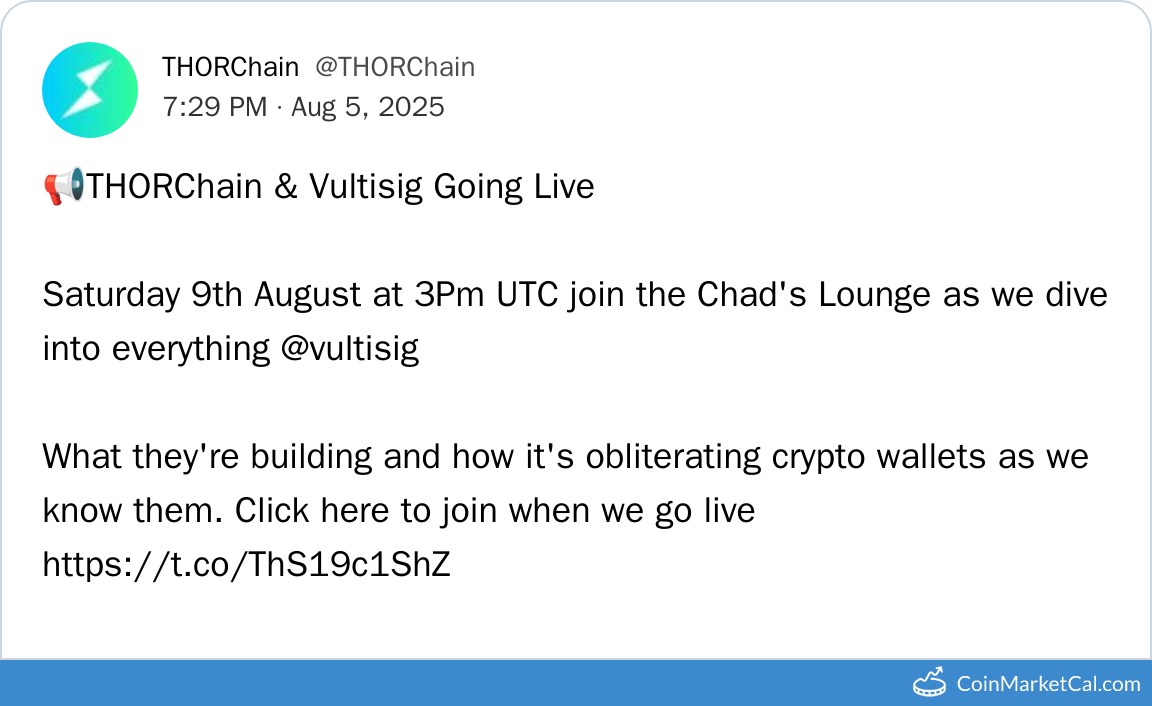 THORChain @THORChain
7:29 PM · Aug 5, 2025

📢THORChain & Vultisig Going Live

Saturday 9th August at 3Pm UTC join the Chad's Lounge as we dive into everything @vultisig

What they're building and how it's obliterating crypto wallets as we know them. Click here to join when we go live https://t.co/ThS19c1ShZ

CoinMarketCal.com